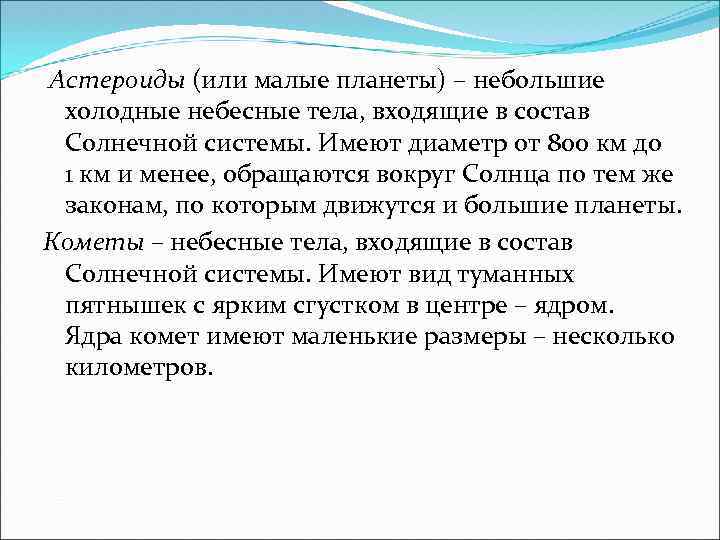 Астероиды (или малые планеты) – небольшие холодные небесные тела, входящие в состав Солнечной системы. Имеют диаметр от 800 км до 1 км и менее, обращаются вокруг Солнца по тем же законам, по которым движутся и большие планеты.

Кометы – небесные тела, входящие в состав Солнечной системы. Имеют вид туманных пятнышек с ярким сгустком в центре – ядром. Ядра комет имеют маленькие размеры – несколько километров.